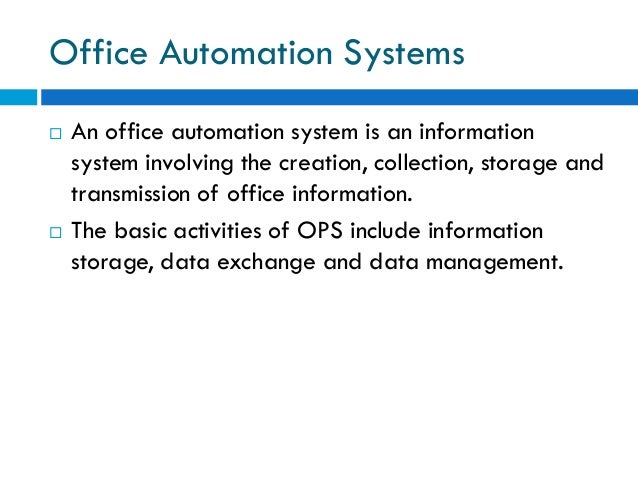 Office Automation Systems

□ An office automation system is an information system involving the creation, collection, storage and transmission of office information.

□ The basic activities of OPS include information storage, data exchange and data management.